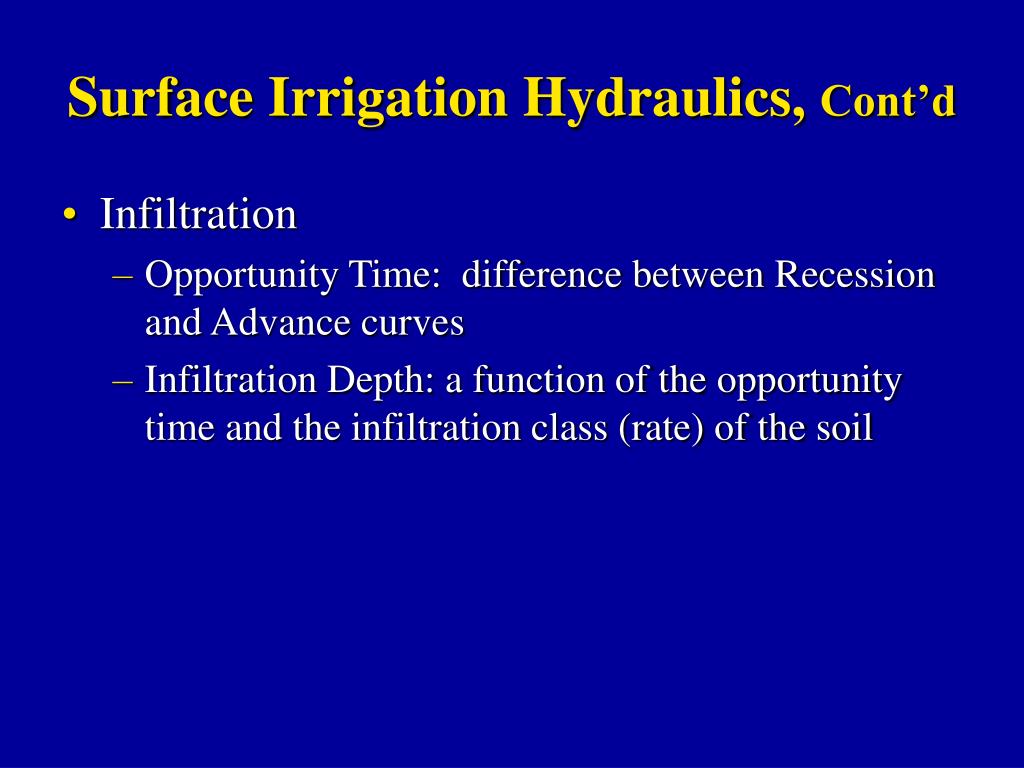 Surface Irrigation Hydraulics, Cont’d

• Infiltration

– Opportunity Time: difference between Recession and Advance curves

– Infiltration Depth: a function of the opportunity time and the infiltration class (rate) of the soil